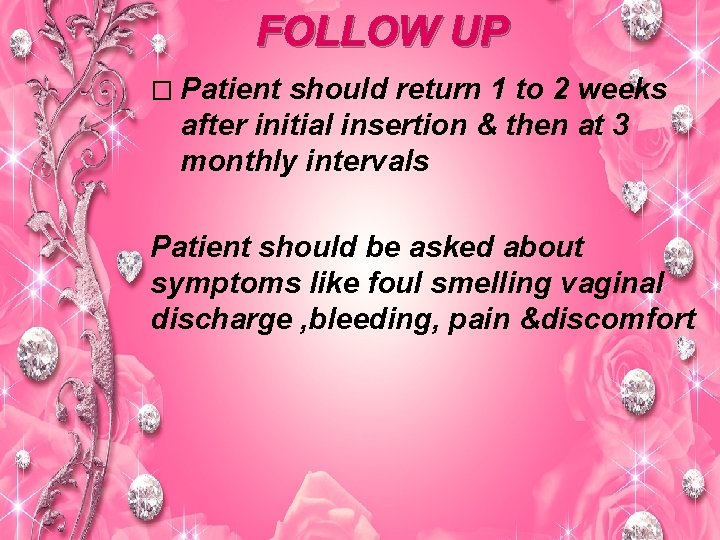 FOLLOW UP

□ Patient should return 1 to 2 weeks after initial insertion & then at 3 monthly intervals

Patient should be asked about symptoms like foul smelling vaginal discharge ,bleeding, pain &discomfort